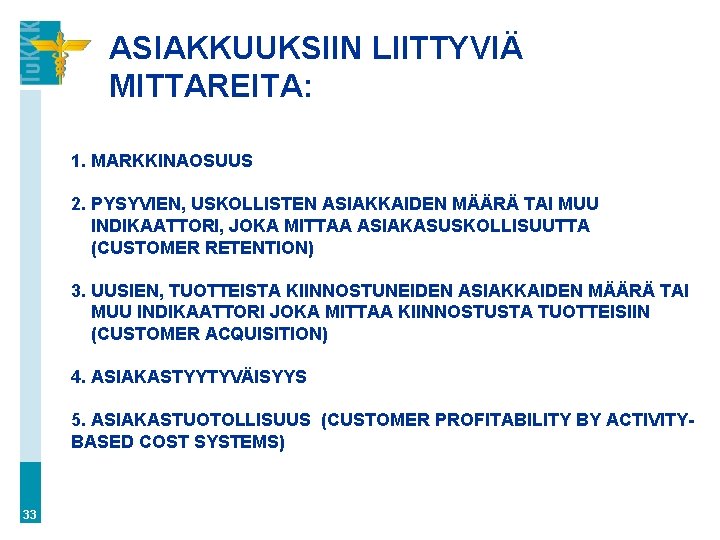 TuKKK

ASIAKKUUKSIIN LIITTYVIÄ MITTAREITA:

1. MARKKINAOSUUS

2. PYSYVIEN, USKOLLISTEN ASIAKKAIDEN MÄÄRÄ TAI MUU INDIKAATTORI, JOKA MITTAA ASIAKASUSKOLLISUUTTA (CUSTOMER RETENTION)

3. UUSIEN, TUOTTEISTA KIINNOSTUNEIDEN ASIAKKAIDEN MÄÄRÄ TAI MUU INDIKAATTORI JOKA MITTAA KIINNOSTUSTA TUOTTEISIIN (CUSTOMER ACQUISITION)

4. ASIAKASTYYTYVÄISYYS

5. ASIAKASTUOTOLLISUUS (CUSTOMER PROFITABILITY BY ACTIVITY-BASED COST SYSTEMS)

33